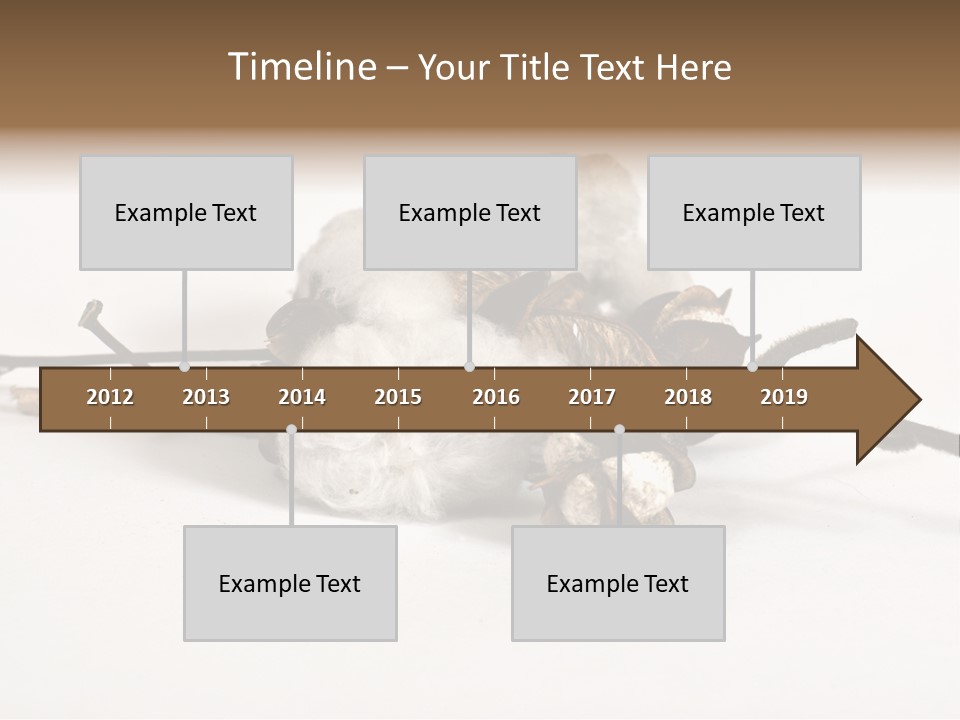 Timeline – Your Title Text Here

Example Text

Example Text

Example Text

2012 2013 2014 2015 2016 2017 2018 2019

Example Text

Example Text